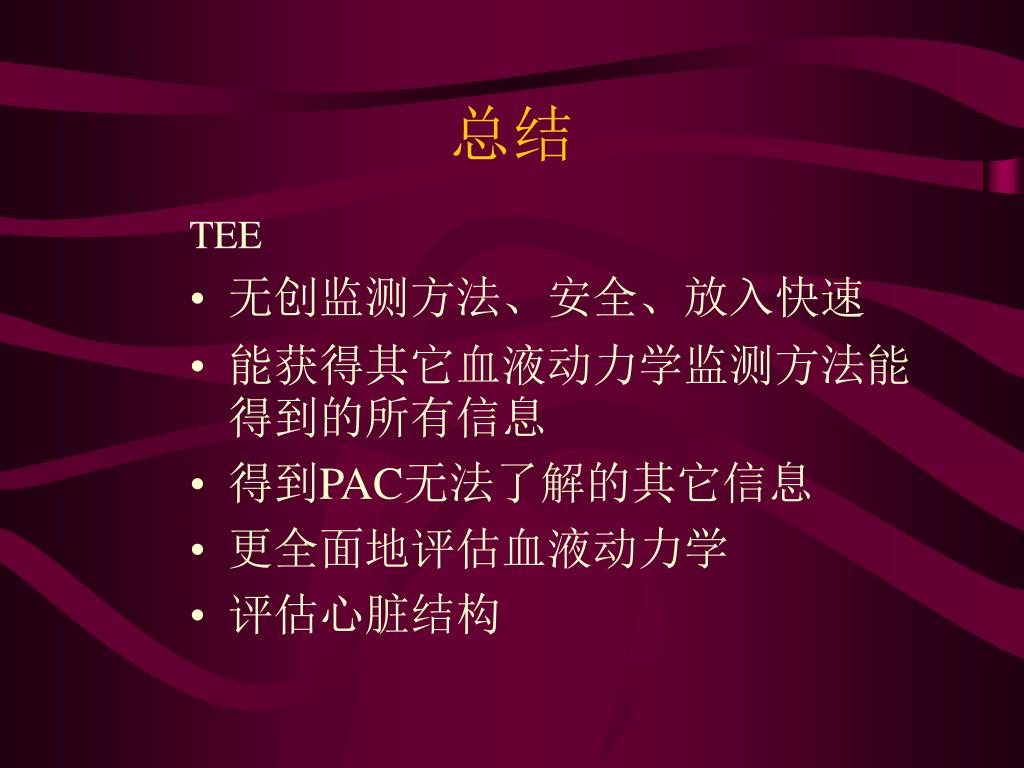 总结

TEE

• 无创监测方法、安全、放入快速
• 能获得其它血液动力学监测方法能得到的所有信息
• 得到PAC无法了解的其它信息
• 更全面地评估血液动力学
• 评估心脏结构